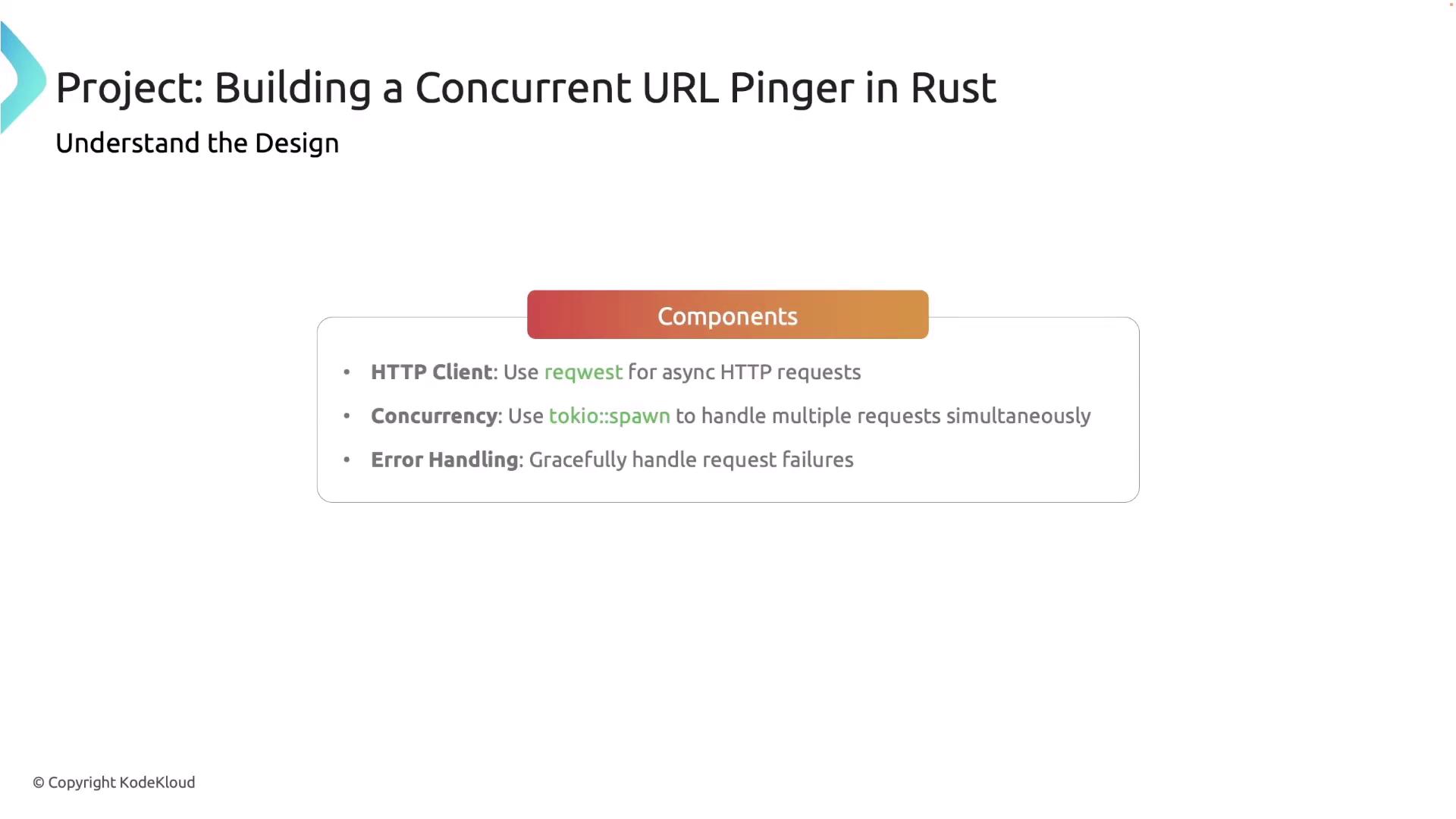 Project: Building a Concurrent URL Pinger in Rust

Understand the Design

Components

• HTTP Client: Use reqwest for async HTTP requests
• Concurrency: Use tokio::spawn to handle multiple requests simultaneously
• Error Handling: Gracefully handle request failures

© Copyright KodeKloud